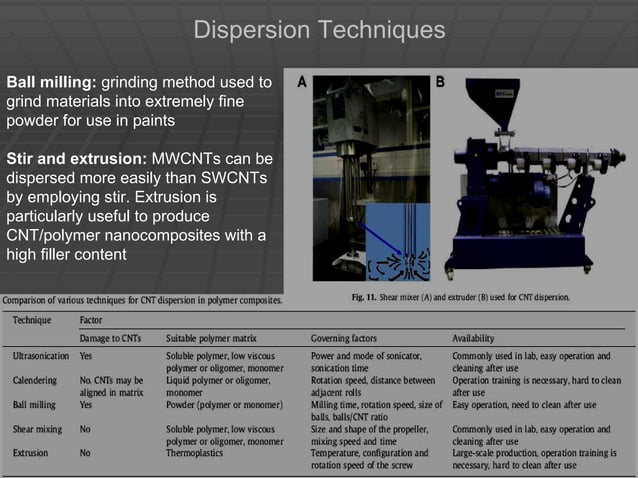 Dispersion Techniques

**Ball milling:** grinding method used to grind materials into extremely fine powder for use in paints

**Stir and extrusion:** MWCNTs can be dispersed more easily than SWCNTs by employing stir. Extrusion is particularly useful to produce CNT/polymer nanocomposites with a high filler content

A

B

Fig. 11. Shear mixer (A) and extruder (B) used for CNT dispersion.

Comparison of various techniques for CNT dispersion in polymer composites.

| Technique | Factor | | | |
|---|---|---|---|---|
| | Damage to CNTs | Suitable polymer matrix | Governing factors | Availability |
| Ultrasonication | Yes | Soluble polymer, low viscous polymer or oligomer, monomer | Power and mode of sonicator, sonication time | Commonly used in lab, easy operation and cleaning after use |
| Calendering | No. CNTs may be aligned in matrix | Liquid polymer or oligomer, monomer | Rotation speed, distance between adjacent rolls | Operation training is necessary, hard to clean after use |
| Ball milling | Yes | Powder (polymer or monomer) | Milling time, rotation speed, size of balls, balls/CNT ratio | Easy operation, need to clean after use |
| Shear mixing | No | Soluble polymer, low viscous polymer or oligomer, monomer | Size and shape of the propeller, mixing speed and time | Commonly used in lab, easy operation and cleaning after use |
| Extrusion | No | Thermoplastics | Temperature, configuration and rotation speed of the screw | Large-scale production, operation training is necessary, hard to clean after use |